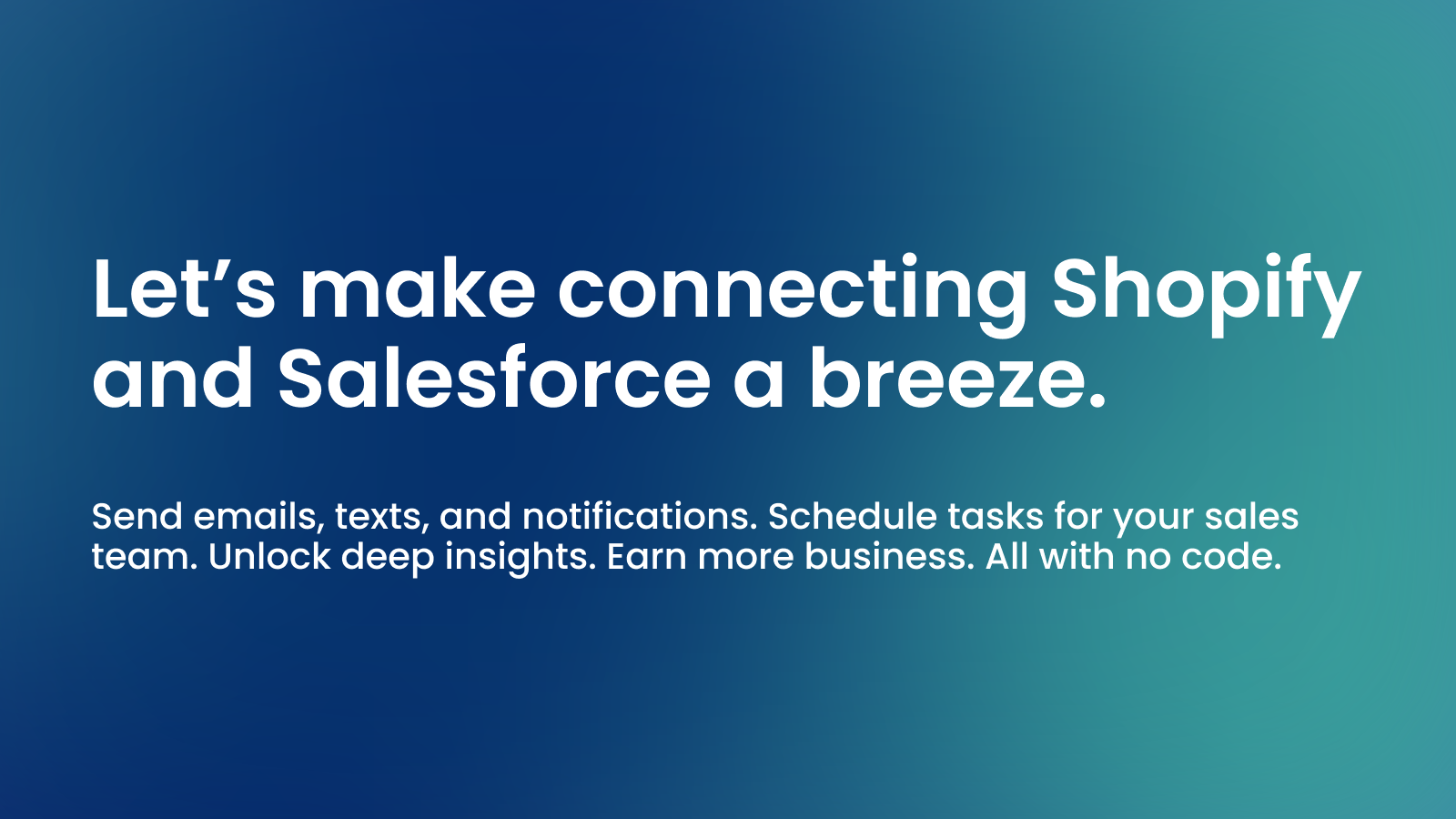 Let’s make connecting Shopify and Salesforce a breeze.

Send emails, texts, and notifications. Schedule tasks for your sales team. Unlock deep insights. Earn more business. All with no code.